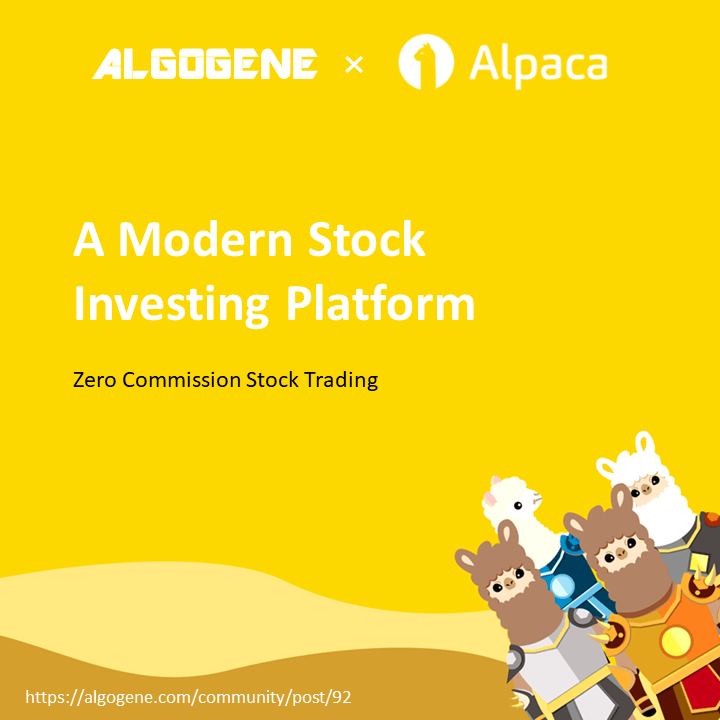 ALGOGENE × Alpaca

A Modern Stock Investing Platform

Zero Commission Stock Trading

https://algogene.com/community/post/92